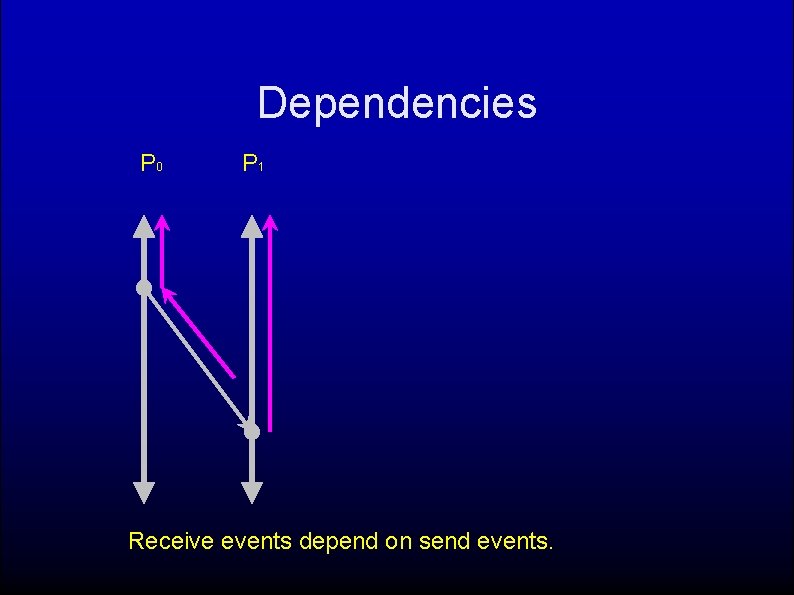 Dependencies

$P_0$ $P_1$

Receive events depend on send events.